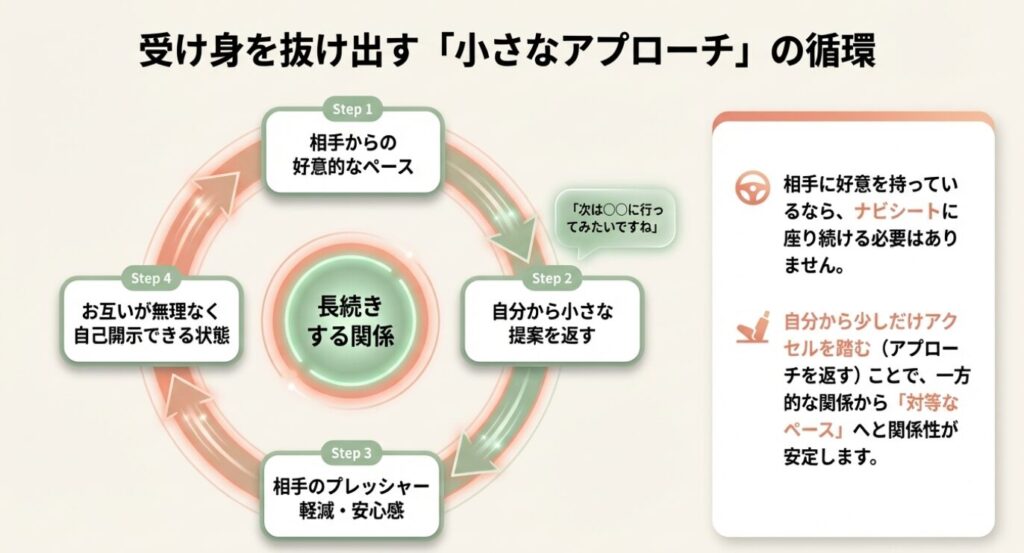 受け身を抜け出す「小さなアプローチ」の循環

Step 1
相手からの好意的なペース

「次は○○に行ってみたいですね」

Step 2
自分から小さな提案を返す

Step 3
相手のプレッシャー軽減・安心感

Step 4
お互いが無理なく自己開示できる状態

長続きする関係

相手に好意を持っているなら、ナビシートに座り続ける必要はありません。

自分から少しだけアクセルを踏む（アプローチを返す）ことで、一方的な関係から「対等なペース」へと関係性が安定します。